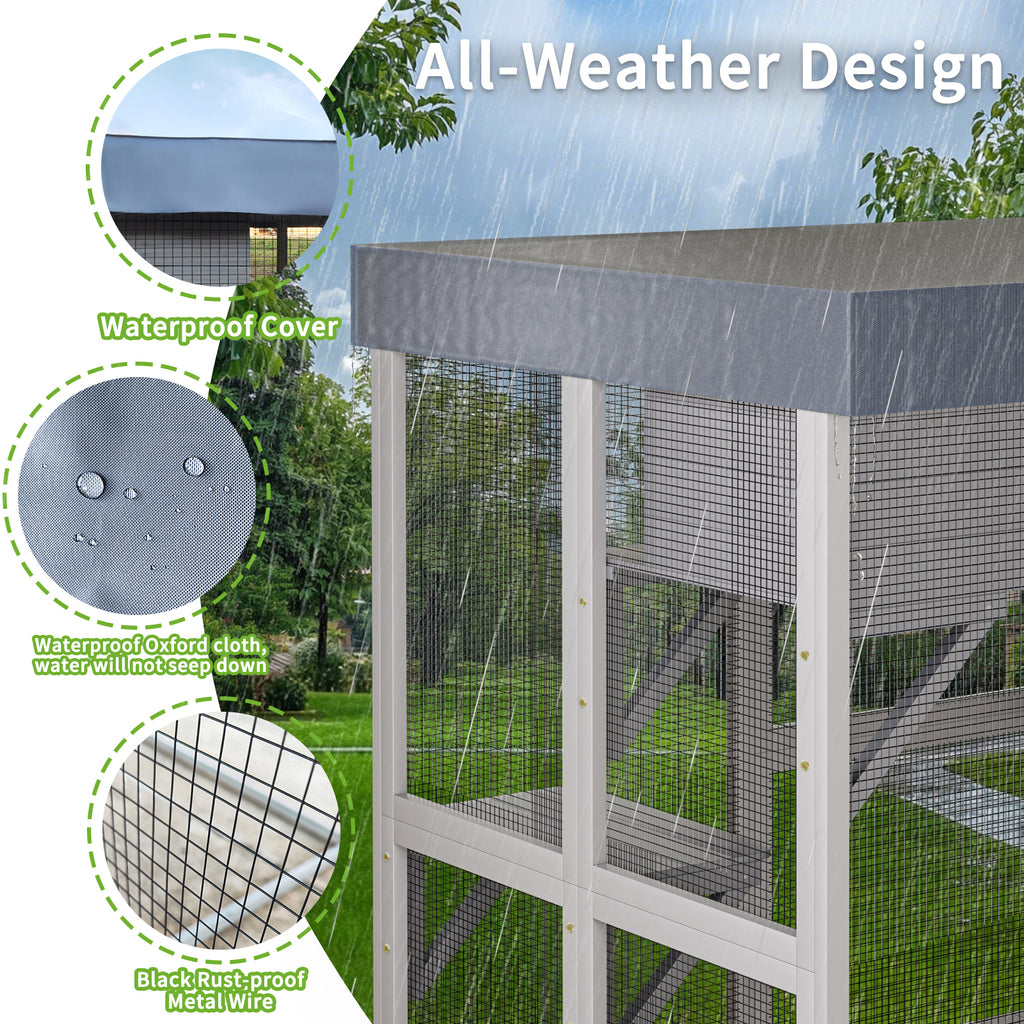 All-Weather Design

Waterproof Cover

Waterproof Oxford cloth, water will not seep down

Black Rust-proof Metal Wire